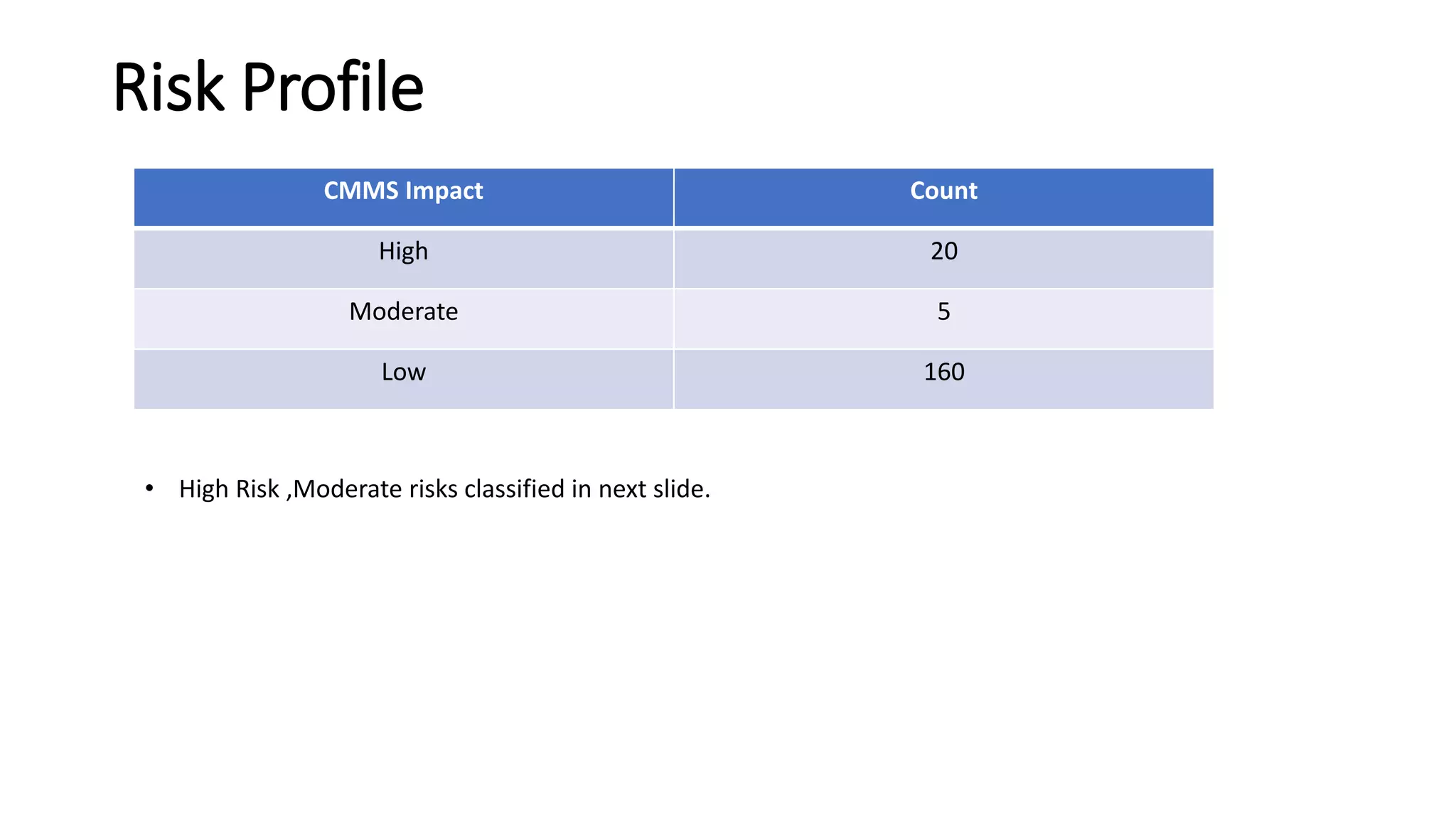 Risk Profile

| CMMS Impact | Count |
|---|---|
| High | 20 |
| Moderate | 5 |
| Low | 160 |

• High Risk ,Moderate risks classified in next slide.